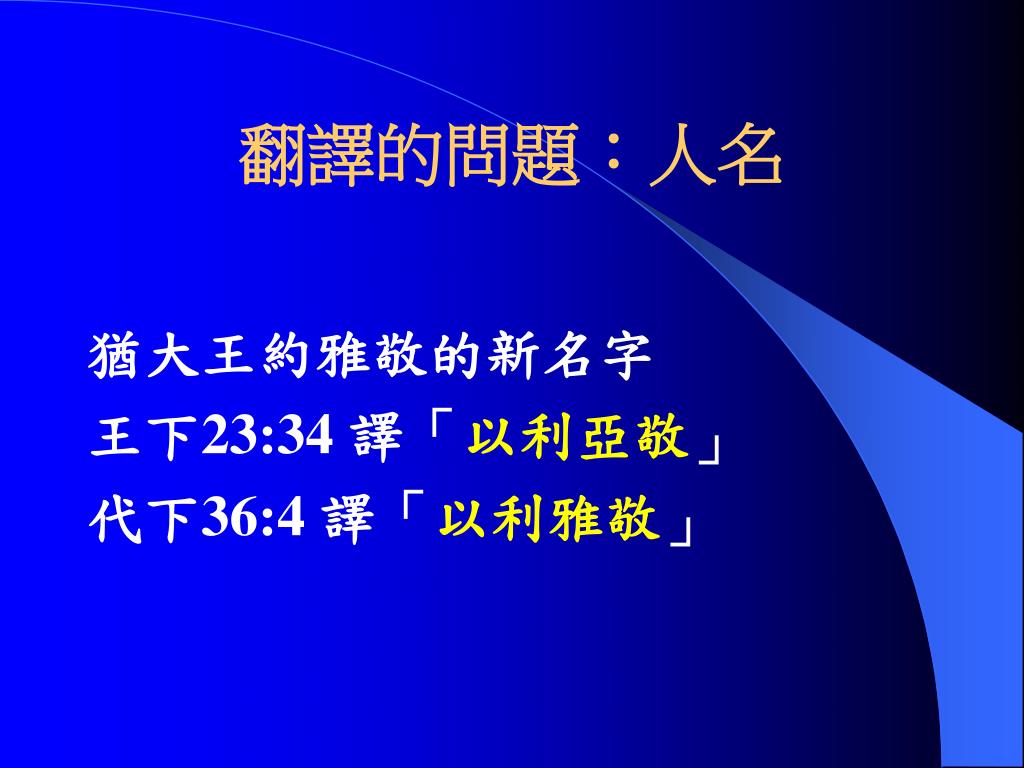 翻譯的問題：人名

猶大王約雅敬的新名字
王下23:34 譯「以利亞敬」
代下36:4 譯「以利雅敬」